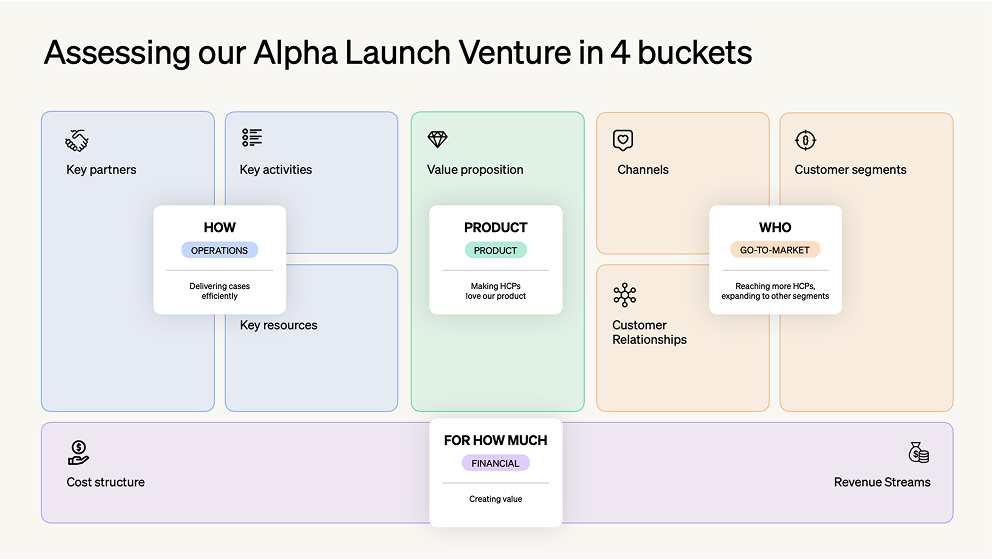 Assessing our Alpha Launch Venture in 4 buckets

Key partners

Key activities

HOW
OPERATIONS
Delivering cases efficiently

Key resources

Value proposition

PRODUCT
PRODUCT
Making HCPs love our product

Channels

Customer segments

WHO
GO-TO-MARKET
Reaching more HCPs, expanding to other segments

Customer Relationships

Cost structure

FOR HOW MUCH
FINANCIAL
Creating value

Revenue Streams